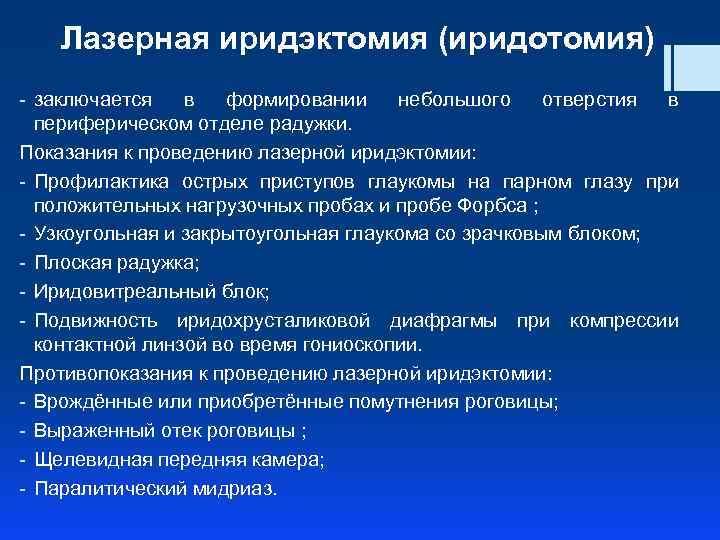 Лазерная иридэктомия (иридотомия)

- заключается в формировании небольшого отверстия в периферическом отделе радужки.

Показания к проведению лазерной иридэктомии:

- Профилактика острых приступов глаукомы на парном глазу при положительных нагрузочных пробах и пробе Форбса ;
- Узкоугольная и закрытоугольная глаукома со зрачковым блоком;
- Плоская радужка;
- Иридовитреальный блок;
- Подвижность иридохрусталиковой диафрагмы при компрессии контактной линзой во время гониоскопии.

Противопоказания к проведению лазерной иридэктомии:

- Врождённые или приобретённые помутнения роговицы;
- Выраженный отек роговицы ;
- Щелевидная передняя камера;
- Паралитический мидриаз.